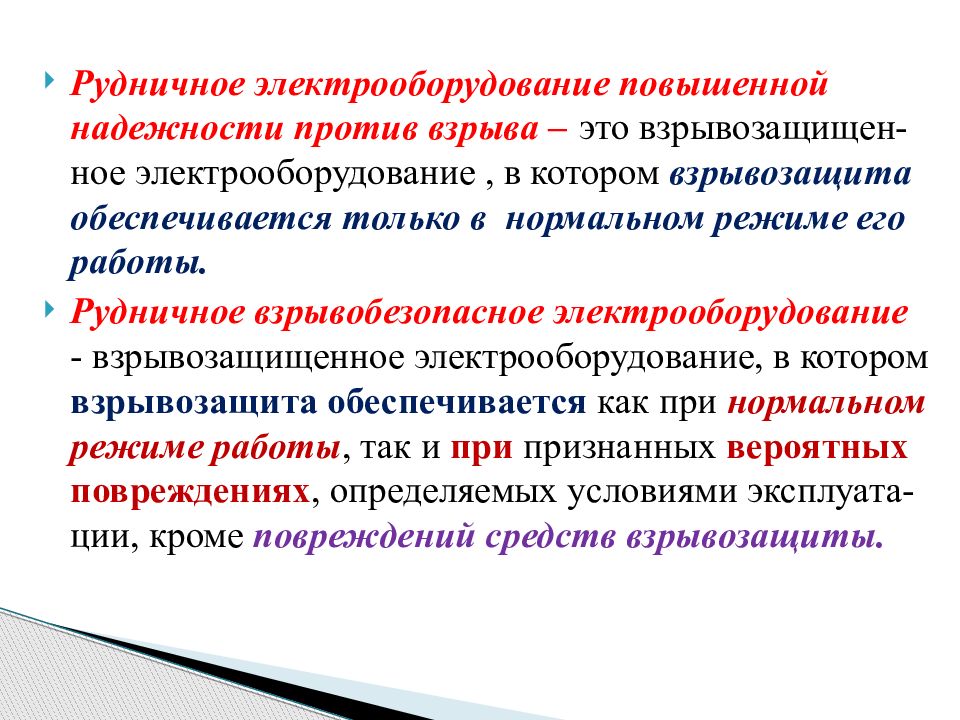 Рудничное электрооборудование повышенной надежности против взрыва – это взрывозащищенное электрооборудование , в котором взрывозащита обеспечивается только в нормальном режиме его работы.

Рудничное взрывобезопасное электрооборудование - взрывозащищенное электрооборудование, в котором взрывозащита обеспечивается как при нормальном режиме работы, так и при признанных вероятных повреждениях, определяемых условиями эксплуатации, кроме повреждений средств взрывозащиты.